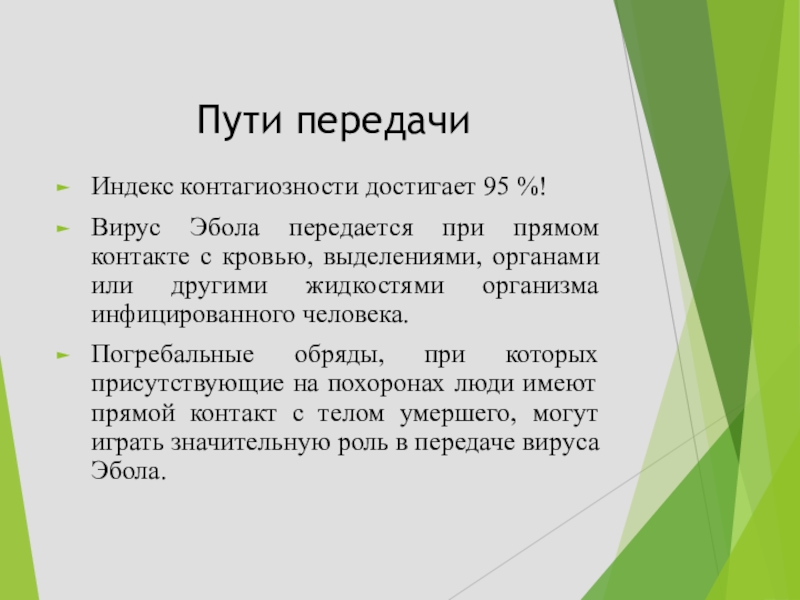 Пути передачи

Индекс контагиозности достигает 95 %!

Вирус Эбола передается при прямом контакте с кровью, выделениями, органами или другими жидкостями организма инфицированного человека.

Погребальные обряды, при которых присутствующие на похоронах люди имеют прямой контакт с телом умершего, могут играть значительную роль в передаче вируса Эбола.